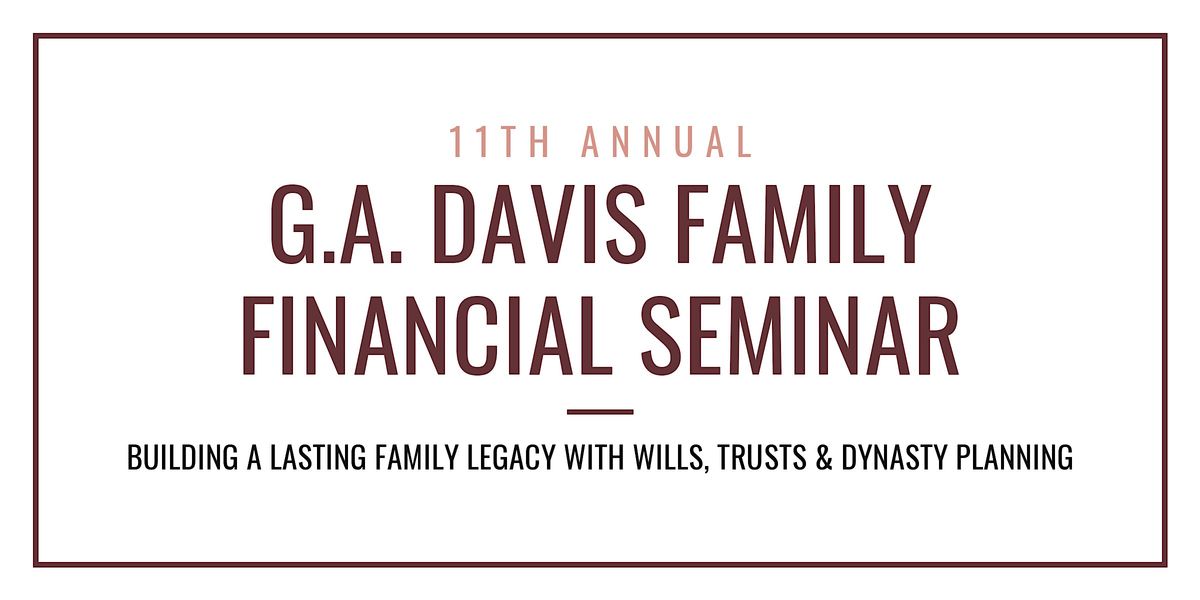 11TH ANNUAL

G.A. DAVIS FAMILY FINANCIAL SEMINAR

BUILDING A LASTING FAMILY LEGACY WITH WILLS, TRUSTS & DYNASTY PLANNING